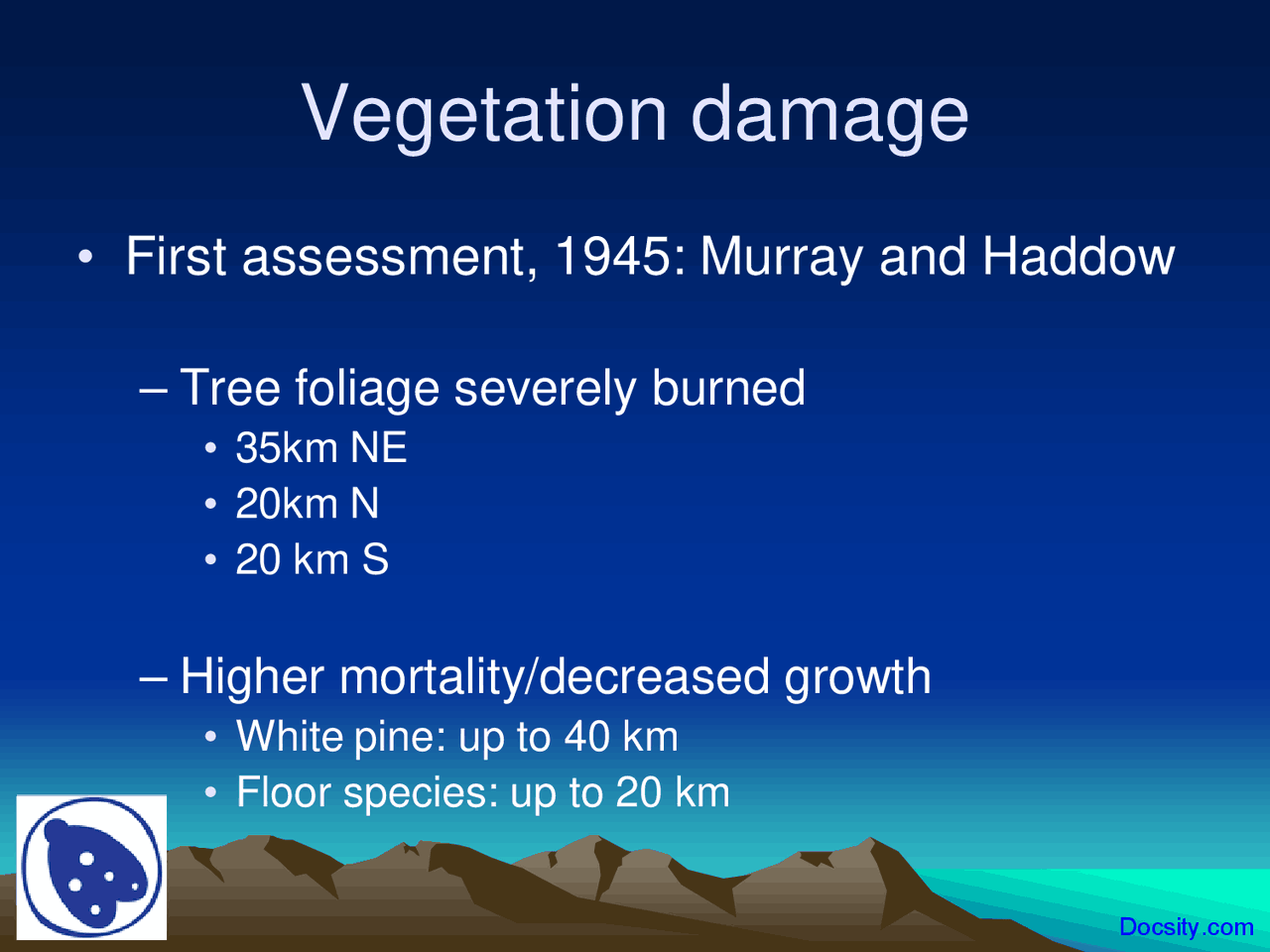 Vegetation damage

• First assessment, 1945: Murray and Haddow

– Tree foliage severely burned
• 35km NE
• 20km N
• 20 km S

– Higher mortality/decreased growth
• White pine: up to 40 km
• Floor species: up to 20 km

Docsity.com